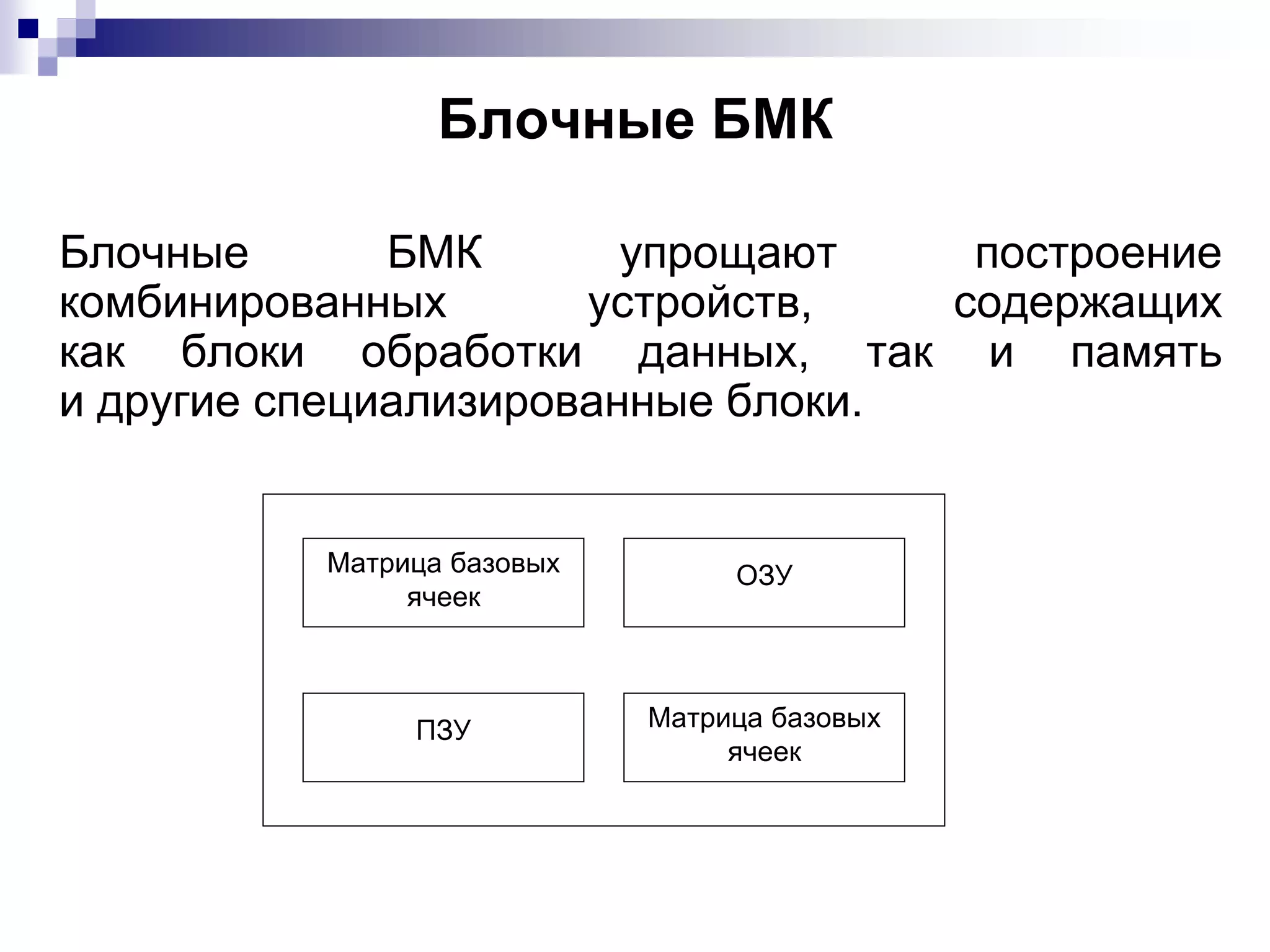 Блочные БМК

Блочные БМК упрощают построение комбинированных устройств, содержащих как блоки обработки данных, так и память и другие специализированные блоки.

Матрица базовых ячеек

ОЗУ

ПЗУ

Матрица базовых ячеек